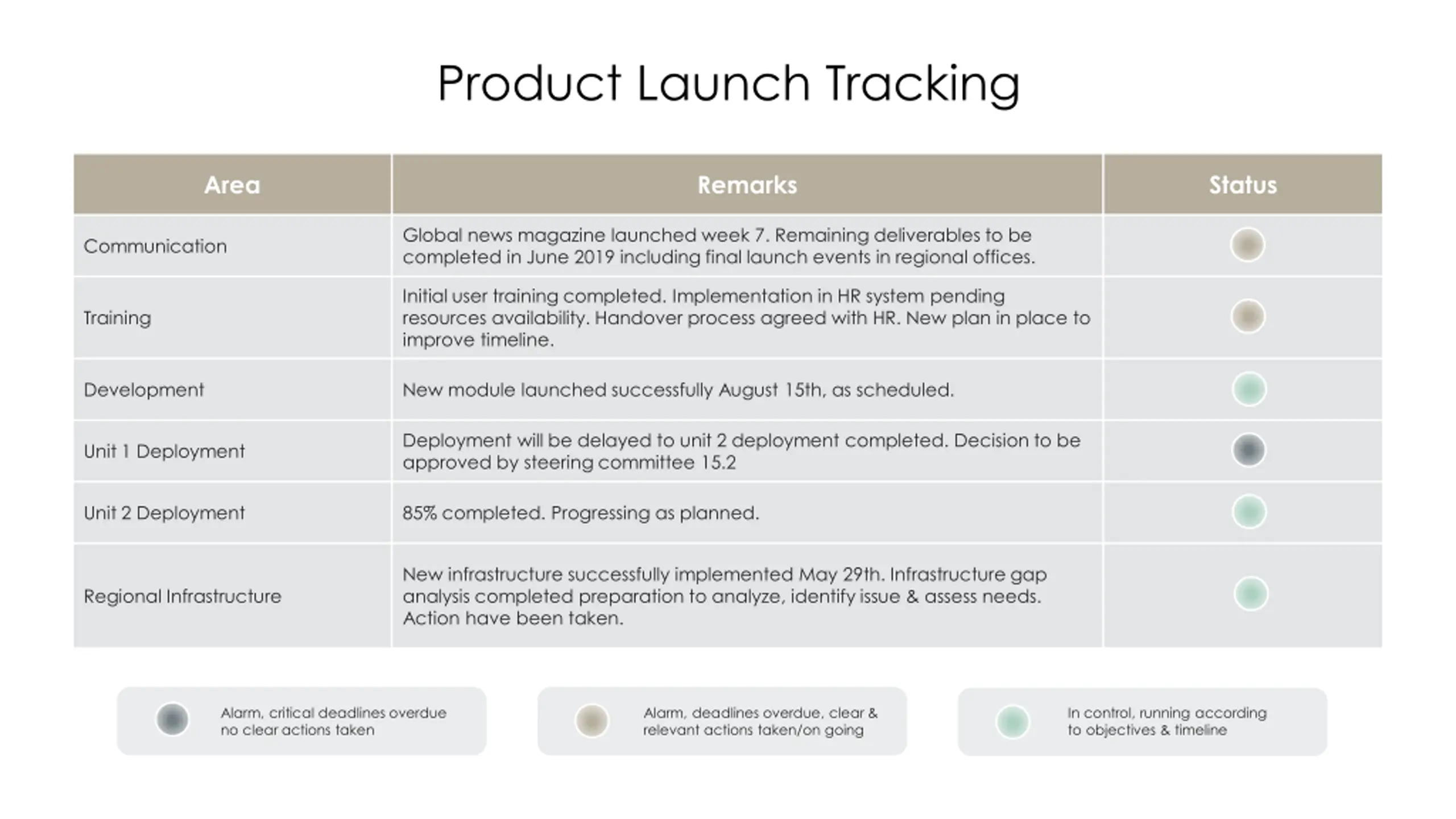 Product Launch Tracking

| Area | Remarks | Status |
|---|---|---|
| Communication | Global news magazine launched week 7. Remaining deliverables to be completed in June 2019 including final launch events in regional offices. | |
| Training | Initial user training completed. Implementation in HR system pending resources availability. Handover process agreed with HR. New plan in place to improve timeline. | |
| Development | New module launched successfully August 15th, as scheduled. | |
| Unit 1 Deployment | Deployment will be delayed to unit 2 deployment completed. Decision to be approved by steering committee 15.2 | |
| Unit 2 Deployment | 85% completed. Progressing as planned. | |
| Regional Infrastructure | New infrastructure successfully implemented May 29th. Infrastructure gap analysis completed preparation to analyze, identify issue & assess needs. Action have been taken. | |

Alarm, critical deadlines overdue no clear actions taken

Alarm, deadlines overdue, clear & relevant actions taken/on going

In control, running according to objectives & timeline